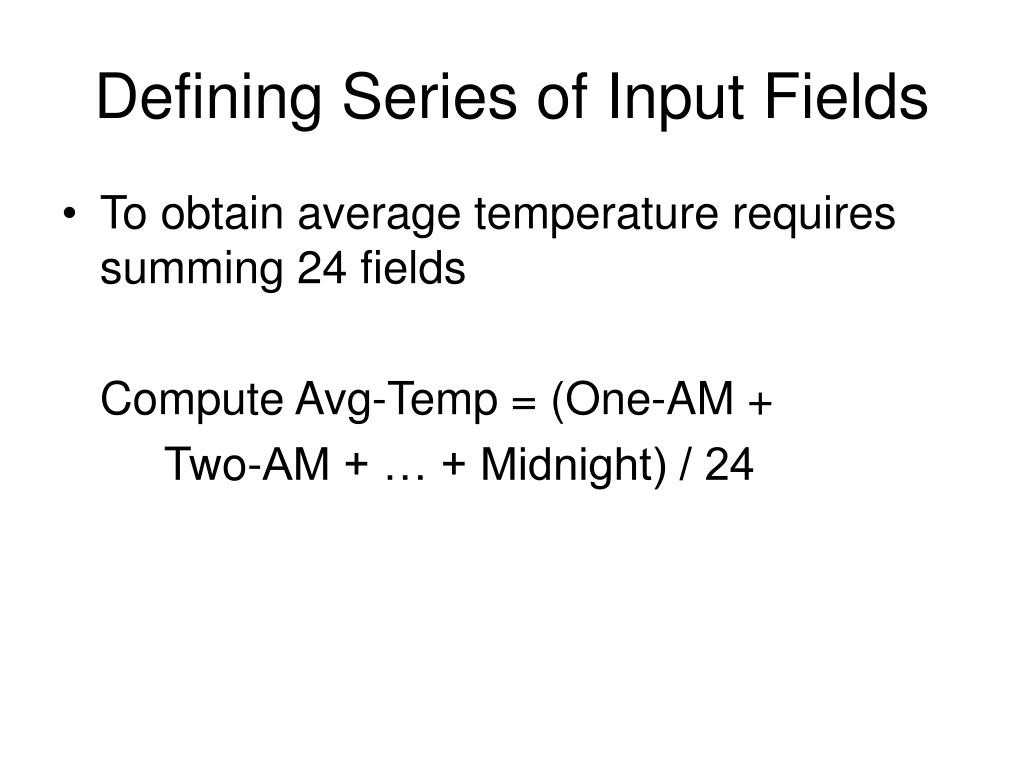 Defining Series of Input Fields

• To obtain average temperature requires summing 24 fields

Compute Avg-Temp = (One-AM +
Two-AM + … + Midnight) / 24